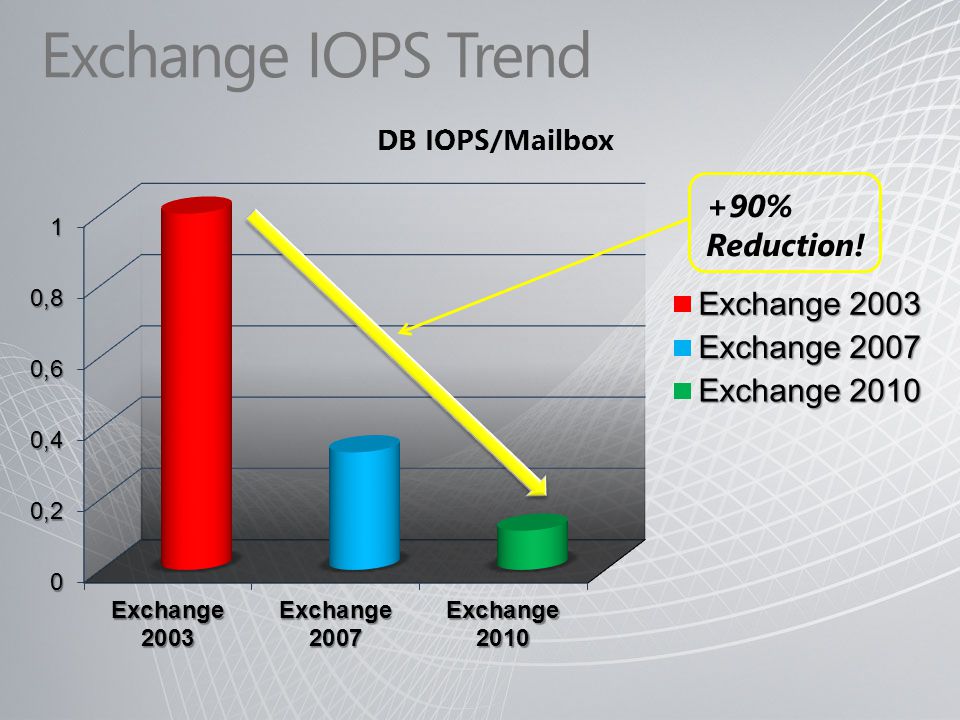 Exchange IOPS Trend

DB IOPS/Mailbox

+90% Reduction!

1
0,8
0,6
0,4
0,2
0

Exchange 2003
Exchange 2007
Exchange 2010

Exchange 2003
Exchange 2007
Exchange 2010